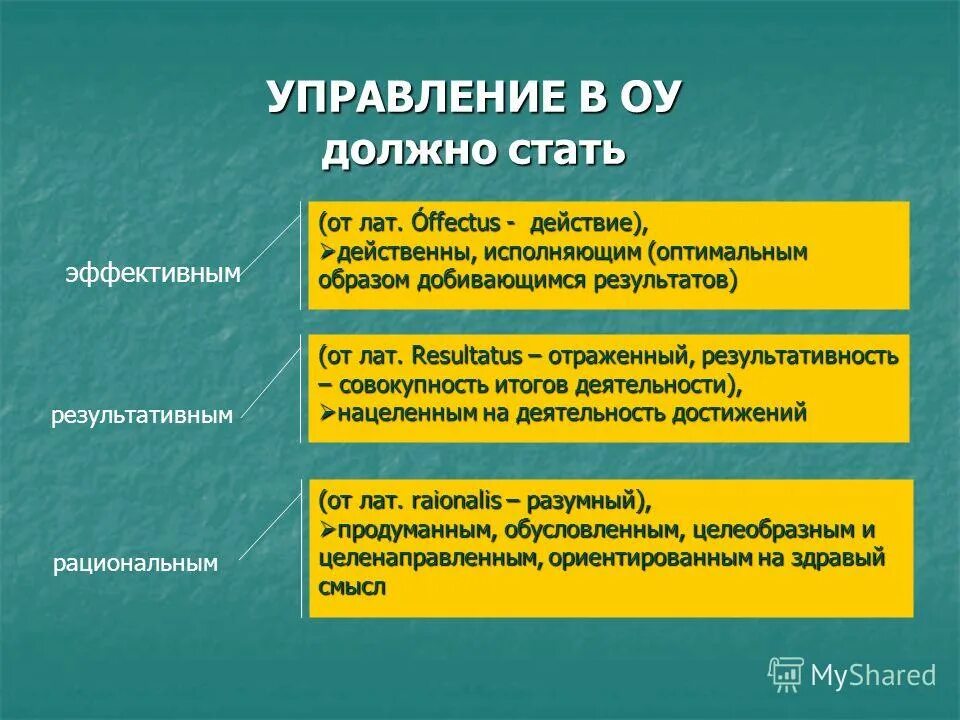 УПРАВЛЕНИЕ В ОУ
должно стать

эффективным

(от лат. Óffectus - действие),
➢действенны, исполняющим (оптимальным образом добивающимся результатов)

результативным

(от лат. Resultatus – отраженный, результативность – совокупность итогов деятельности),
➢нацеленным на деятельность достижений

рациональным

(от лат. raionalis – разумный),
➢продуманным, обусловленным, целеобразным и целенаправленным, ориентированным на здравый смысл

MyShared